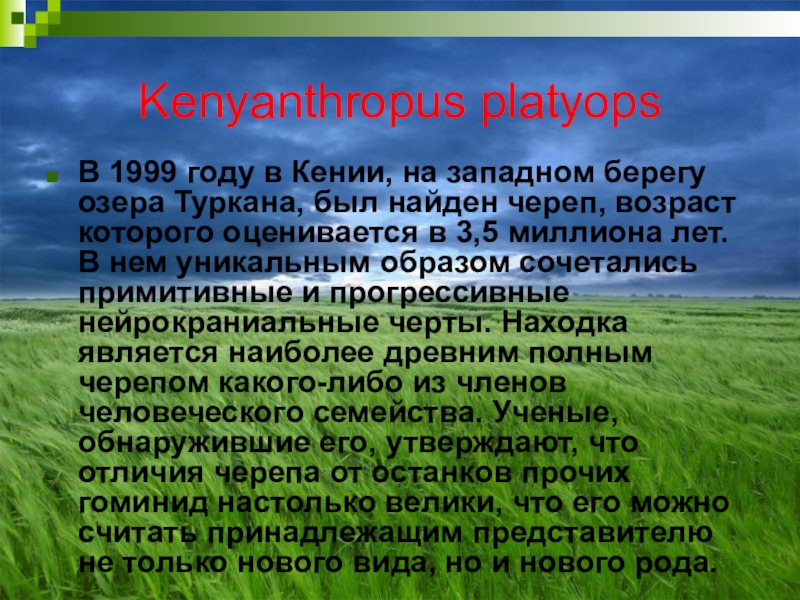 Kenyanthropus platyops

В 1999 году в Кении, на западном берегу озера Туркана, был найден череп, возраст которого оценивается в 3,5 миллиона лет. В нем уникальным образом сочетались примитивные и прогрессивные нейрокраниальные черты. Находка является наиболее древним полным черепом какого-либо из членов человеческого семейства. Ученые, обнаружившие его, утверждают, что отличия черепа от останков прочих гоминид настолько велики, что его можно считать принадлежащим представителю не только нового вида, но и нового рода.